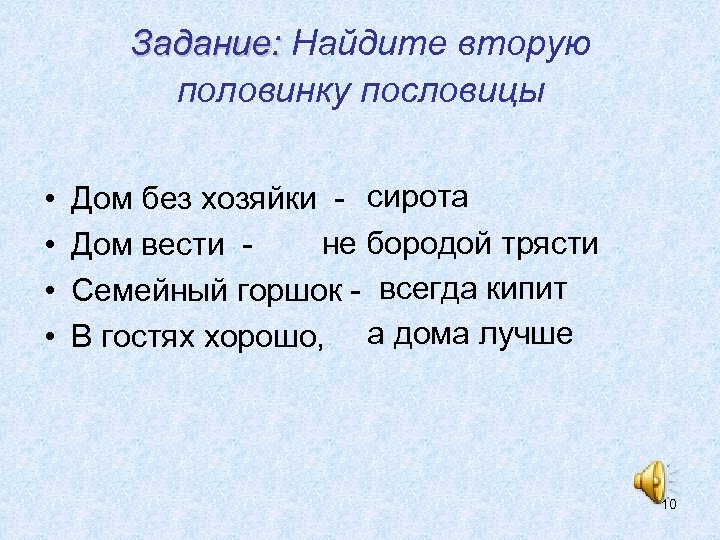 Задание: Найдите вторую половинку пословицы

• Дом без хозяйки - сирота
• Дом вести - не бородой трясти
• Семейный горшок - всегда кипит
• В гостях хорошо, а дома лучше

10